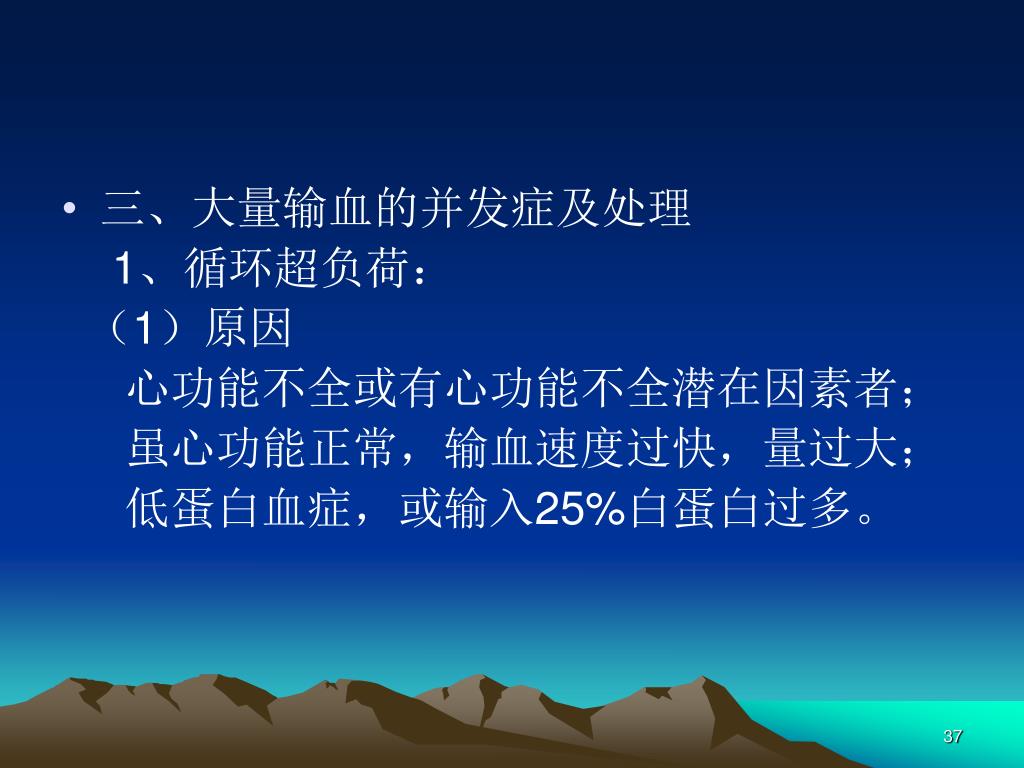 • 三、大量输血的并发症及处理

1、循环超负荷：

（1）原因

心功能不全或有心功能不全潜在因素者；

虽心功能正常，输血速度过快，量过大；

低蛋白血症，或输入25%白蛋白过多。

37